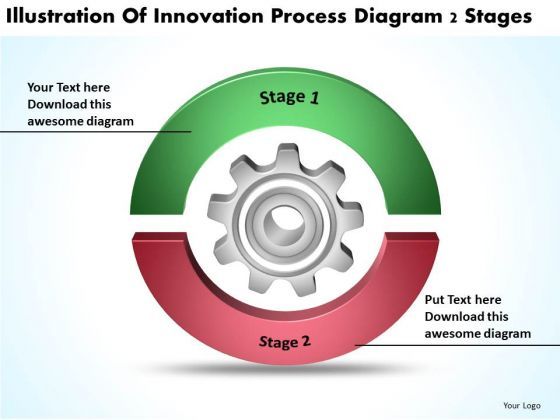 Illustration Of Innovation Process Diagram 2 Stages

Your Text here
Download this
awesome diagram

Stage 1

Stage 2

Put Text here
Download this
awesome diagram

Your Logo